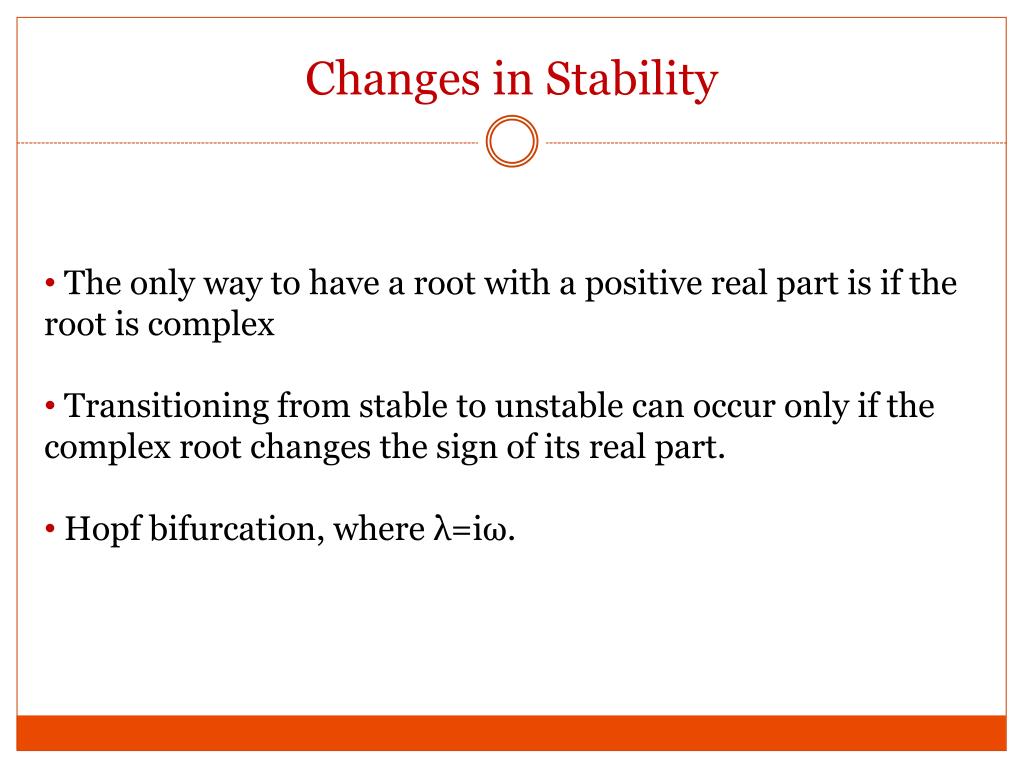 Changes in Stability

• The only way to have a root with a positive real part is if the root is complex

• Transitioning from stable to unstable can occur only if the complex root changes the sign of its real part.

• Hopf bifurcation, where $\lambda=i\omega$.